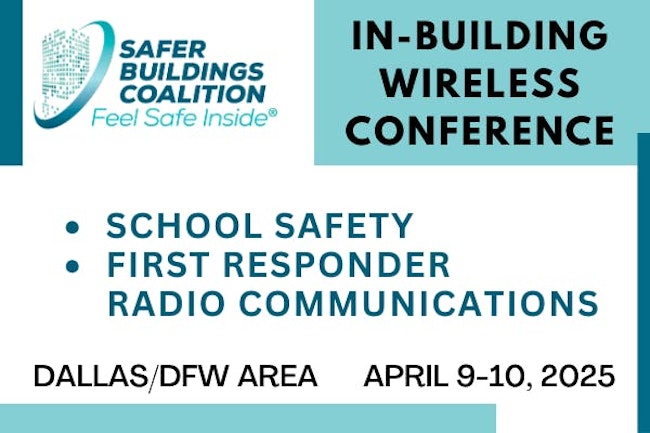 SAFER BUILDINGS COALITION
Feel Safe Inside®

IN-BUILDING WIRELESS CONFERENCE

• SCHOOL SAFETY
• FIRST RESPONDER RADIO COMMUNICATIONS

DALLAS/DFW AREA APRIL 9-10, 2025